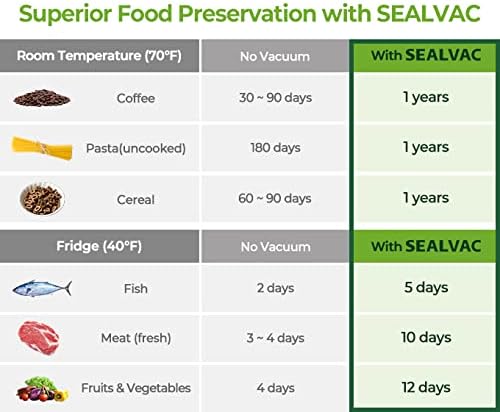 Superior Food Preservation with SEALVAC

| Room Temperature (70°F) | No Vacuum | With SEALVAC |
|---|---|---|
| Coffee | 30 ~ 90 days | 1 years |
| Pasta(uncooked) | 180 days | 1 years |
| Cereal | 60 ~ 90 days | 1 years |

| Fridge (40°F) | No Vacuum | With SEALVAC |
|---|---|---|
| Fish | 2 days | 5 days |
| Meat (fresh) | 3 ~ 4 days | 10 days |
| Fruits & Vegetables | 4 days | 12 days |